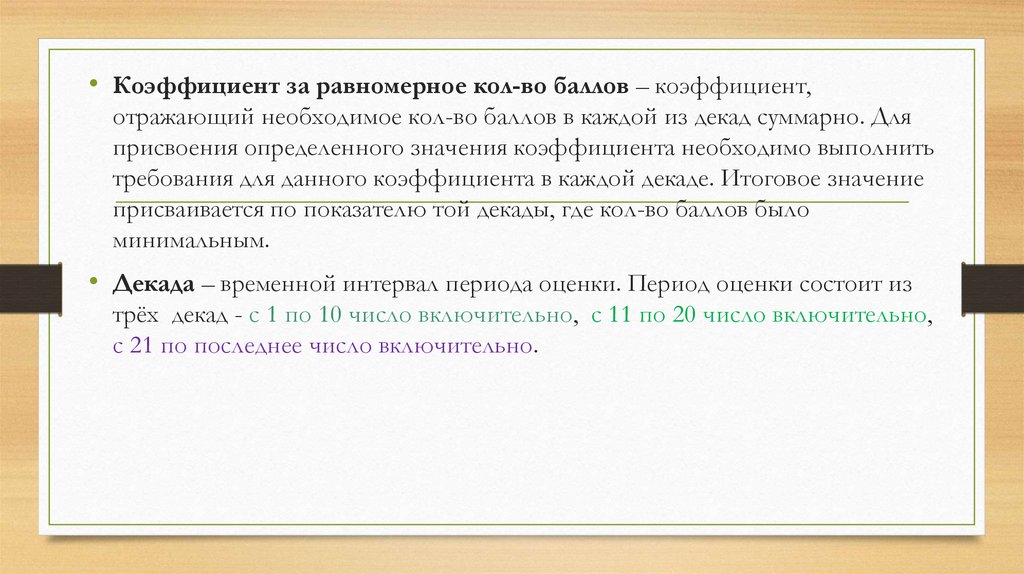 • Коэффициент за равномерное кол-во баллов – коэффициент, отражающий необходимое кол-во баллов в каждой из декад суммарно. Для присвоения определенного значения коэффициента необходимо выполнить требования для данного коэффициента в каждой декаде. Итоговое значение присваивается по показателю той декады, где кол-во баллов было минимальным.

• Декада – временной интервал периода оценки. Период оценки состоит из трёх декад - с 1 по 10 число включительно, с 11 по 20 число включительно, с 21 по последнее число включительно.